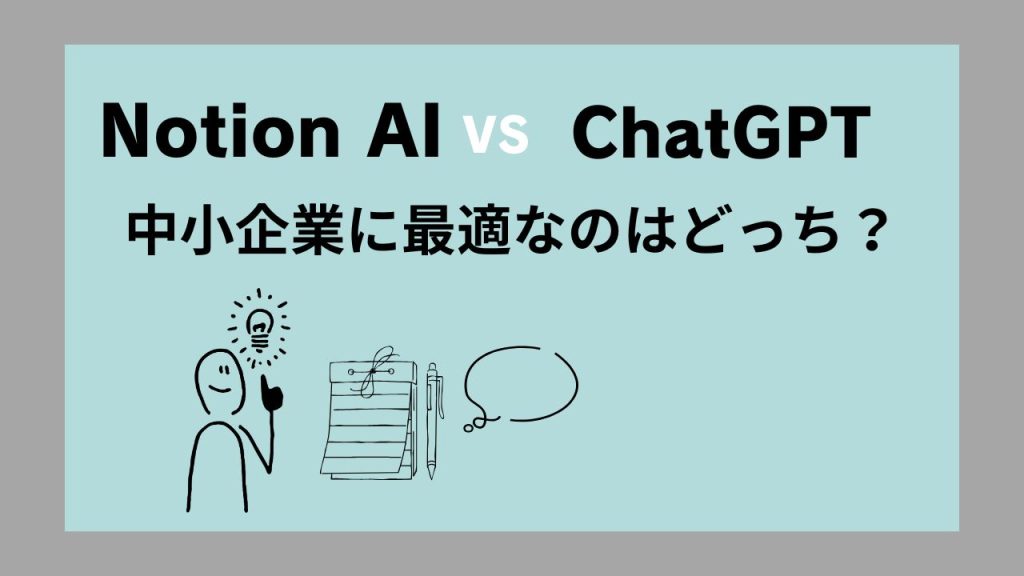 Notion AI vs ChatGPT

中小企業に最適なのはどっち？